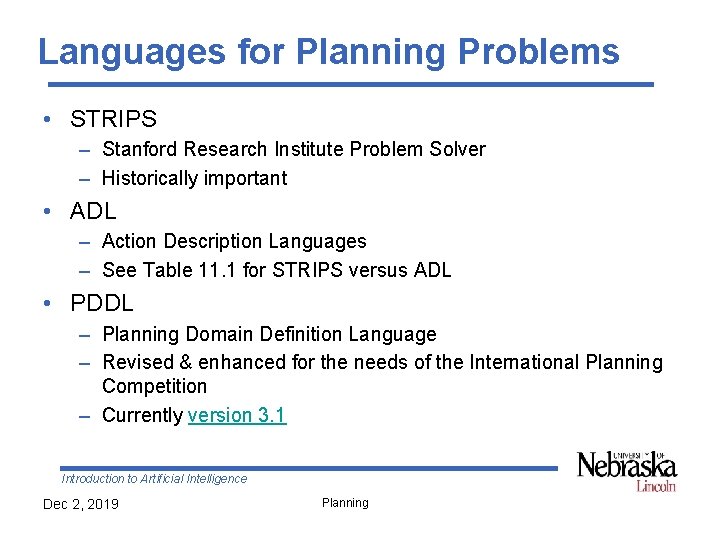 Languages for Planning Problems

• STRIPS
– Stanford Research Institute Problem Solver
– Historically important

• ADL
– Action Description Languages
– See Table 11.1 for STRIPS versus ADL

• PDDL
– Planning Domain Definition Language
– Revised & enhanced for the needs of the International Planning Competition
– Currently version 3.1

Introduction to Artificial Intelligence

UNIVERSITY OF Nebraska Lincoln

Dec 2, 2019

Planning